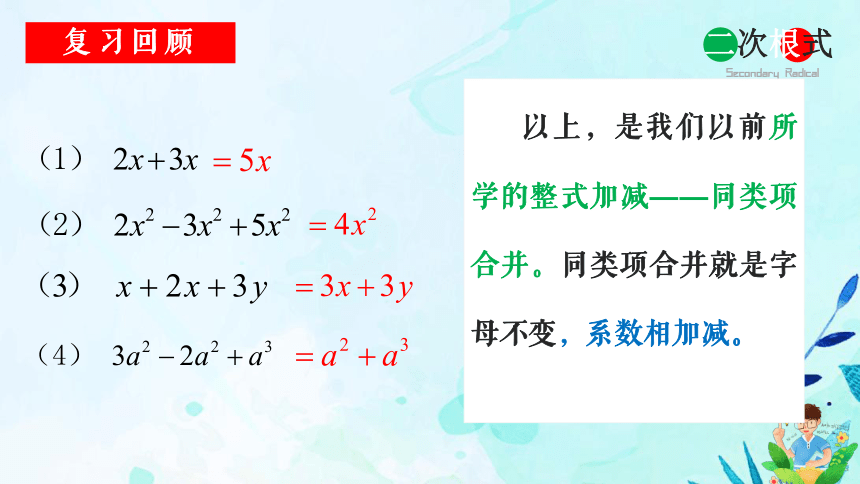 复习回顾

二次根式
Secondary Radical

（1） $2x+3x$ $=5x$

（2） $2x^2-3x^2+5x^2$ $=4x^2$

（3） $x+2x+3y$ $=3x+3y$

（4） $3a^2-2a^2+a^3$ $=a^2+a^3$

以上，是我们以前所学的整式加减——同类项合并。同类项合并就是字母不变，系数相加减。